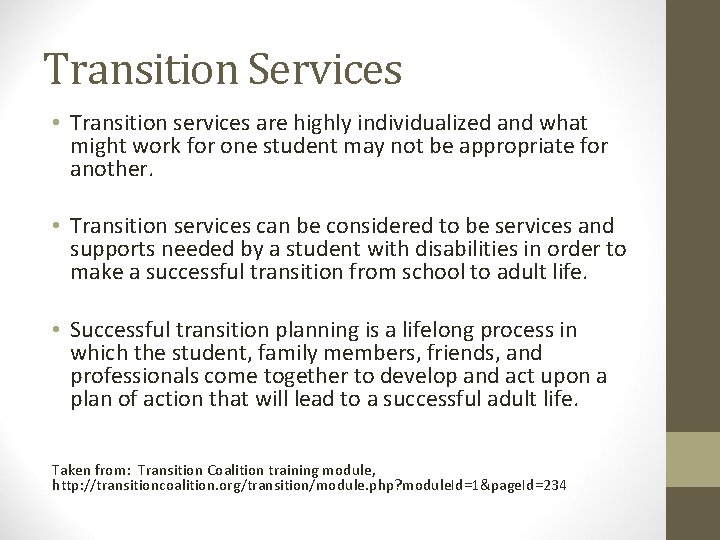 Transition Services

• Transition services are highly individualized and what might work for one student may not be appropriate for another.

• Transition services can be considered to be services and supports needed by a student with disabilities in order to make a successful transition from school to adult life.

• Successful transition planning is a lifelong process in which the student, family members, friends, and professionals come together to develop and act upon a plan of action that will lead to a successful adult life.

Taken from: Transition Coalition training module, http://transitioncoalition.org/transition/module.php?moduleId=1&pageId=234